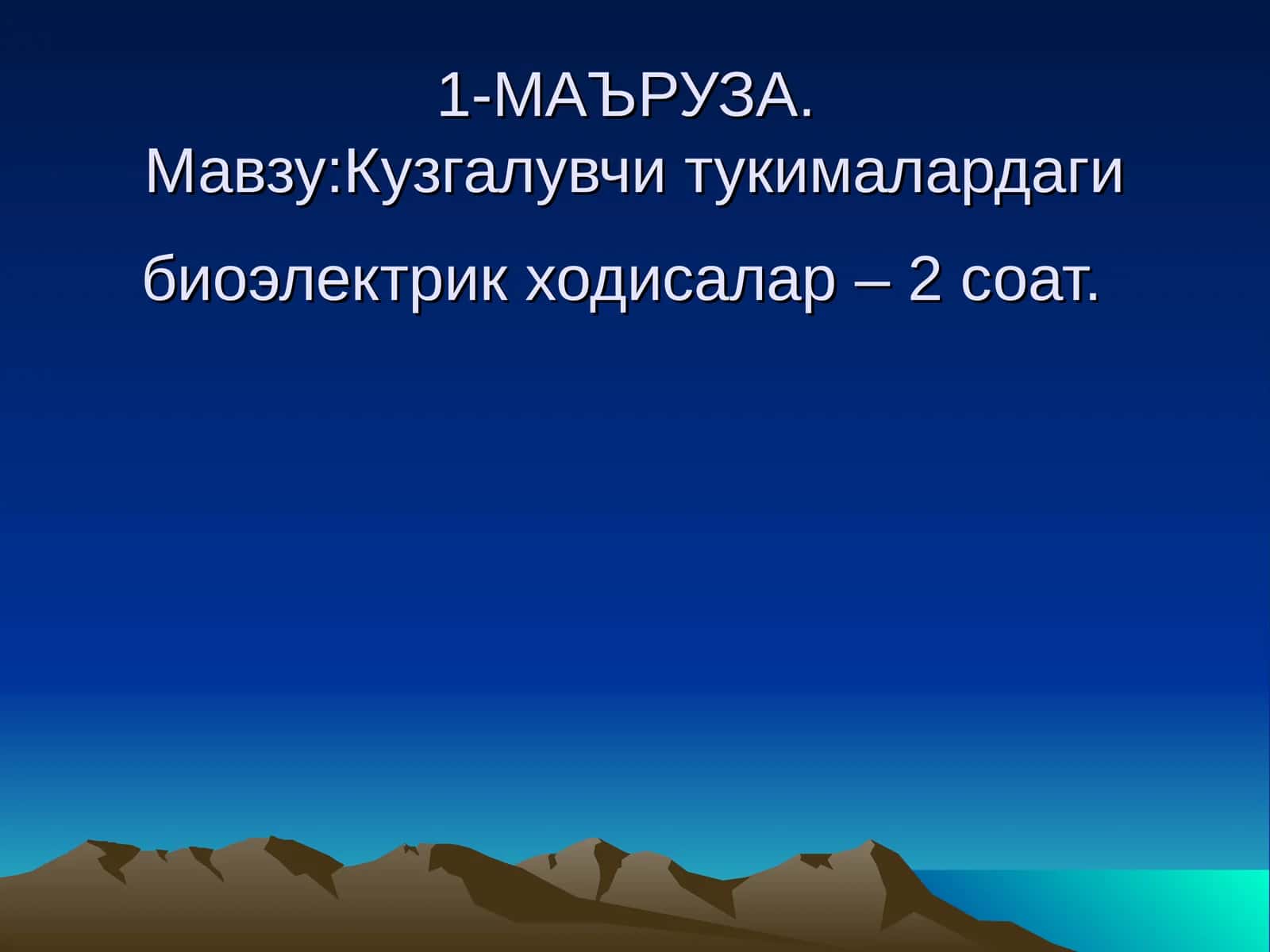 1-МАЪРУЗА.
Мавзу:Кузгалувчи тукималардаги

биоэлектрик ходисалар – 2 соат.